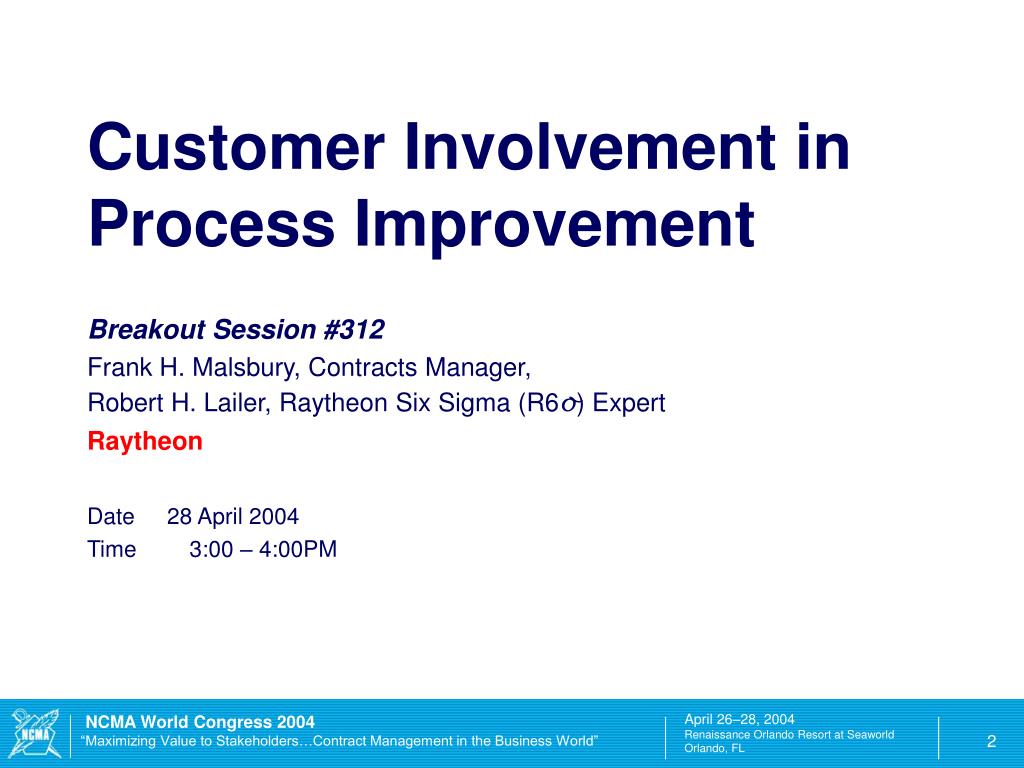 Customer Involvement in Process Improvement

Breakout Session #312

Frank H. Malsbury, Contracts Manager,

Robert H. Lailer, Raytheon Six Sigma (R6$\sigma$) Expert

Raytheon

Date 28 April 2004

Time 3:00 – 4:00PM

NCMA

NCMA World Congress 2004

“Maximizing Value to Stakeholders…Contract Management in the Business World”

April 26–28, 2004

Renaissance Orlando Resort at Seaworld

Orlando, FL

2